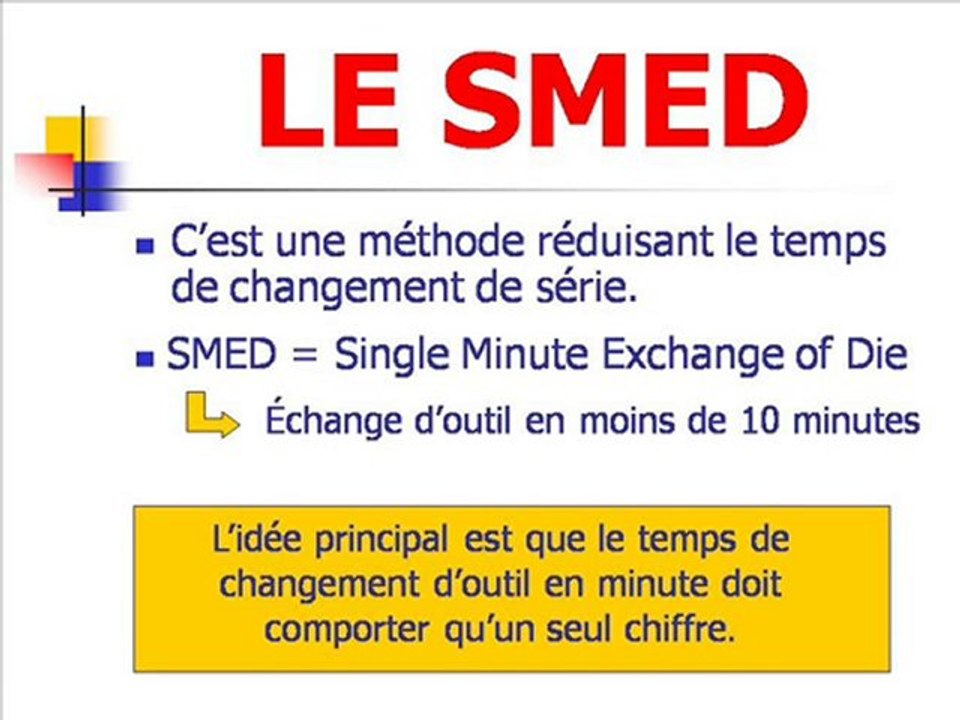 LE SMED

C'est une méthode réduisant le temps de changement de série.

SMED = Single Minute Exchange of Die

Échange d'outil en moins de 10 minutes

L'idée principal est que le temps de changement d'outil en minute doit comporter qu'un seul chiffre.